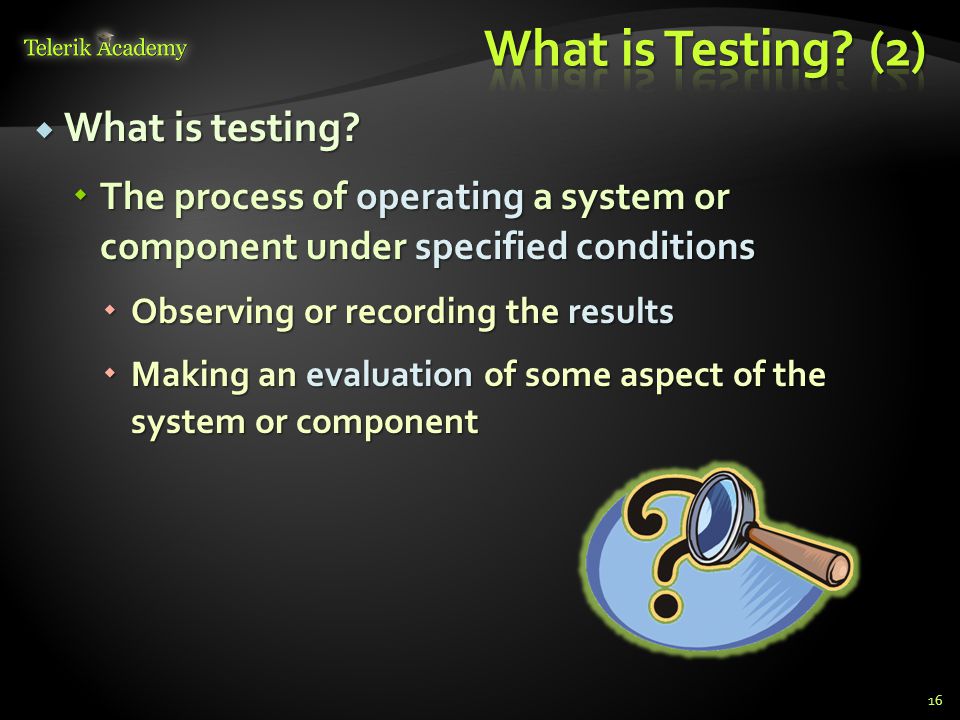 Telerik Academy

What is Testing? (2)

What is testing?

The process of operating a system or component under specified conditions

Observing or recording the results

Making an evaluation of some aspect of the system or component

16